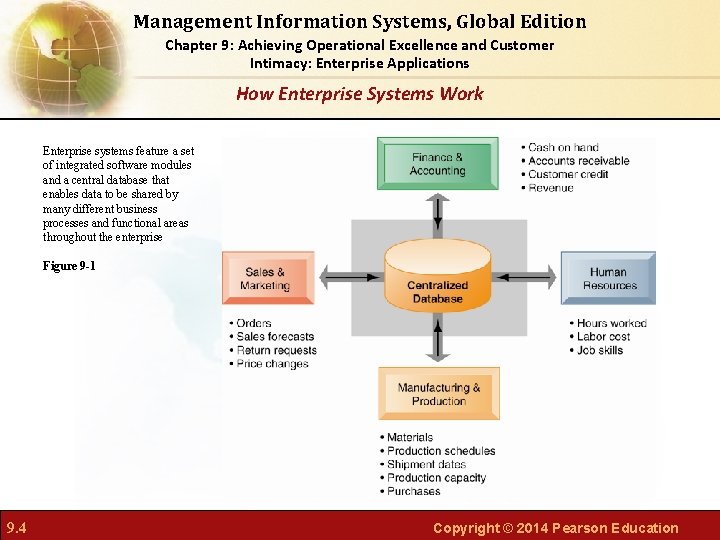 Management Information Systems, Global Edition
Chapter 9: Achieving Operational Excellence and Customer Intimacy: Enterprise Applications

How Enterprise Systems Work

Enterprise systems feature a set of integrated software modules and a central database that enables data to be shared by many different business processes and functional areas throughout the enterprise

Figure 9-1

Finance & Accounting
• Cash on hand
• Accounts receivable
• Customer credit
• Revenue

Sales & Marketing
• Orders
• Sales forecasts
• Return requests
• Price changes

Centralized Database

Human Resources
• Hours worked
• Labor cost
• Job skills

Manufacturing & Production
• Materials
• Production schedules
• Shipment dates
• Production capacity
• Purchases

9.4

Copyright © 2014 Pearson Education